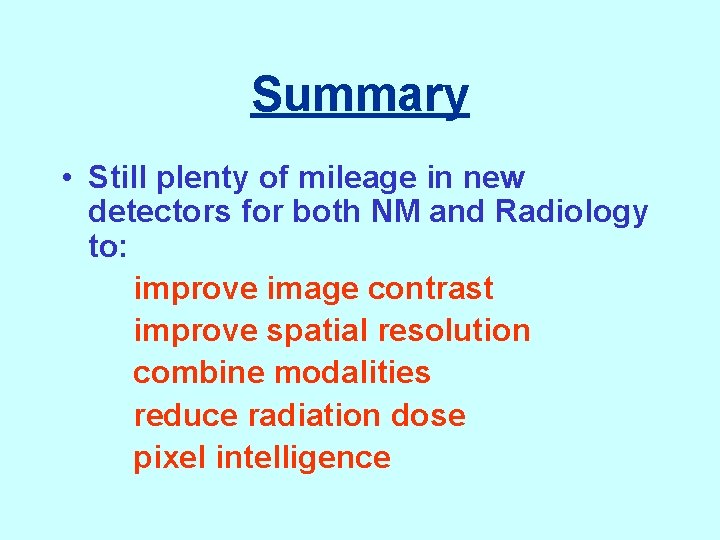 Summary

• Still plenty of mileage in new detectors for both NM and Radiology to:

improve image contrast
improve spatial resolution
combine modalities
reduce radiation dose
pixel intelligence